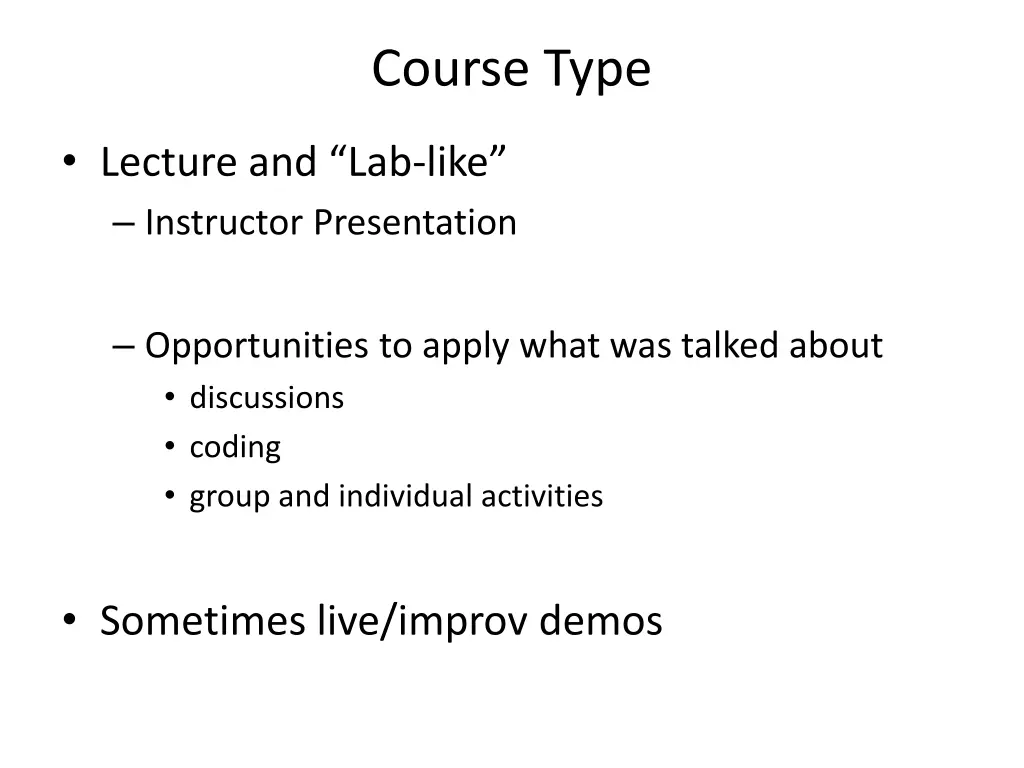 Course Type

• Lecture and “Lab-like”
– Instructor Presentation

– Opportunities to apply what was talked about
• discussions
• coding
• group and individual activities

• Sometimes live/improv demos